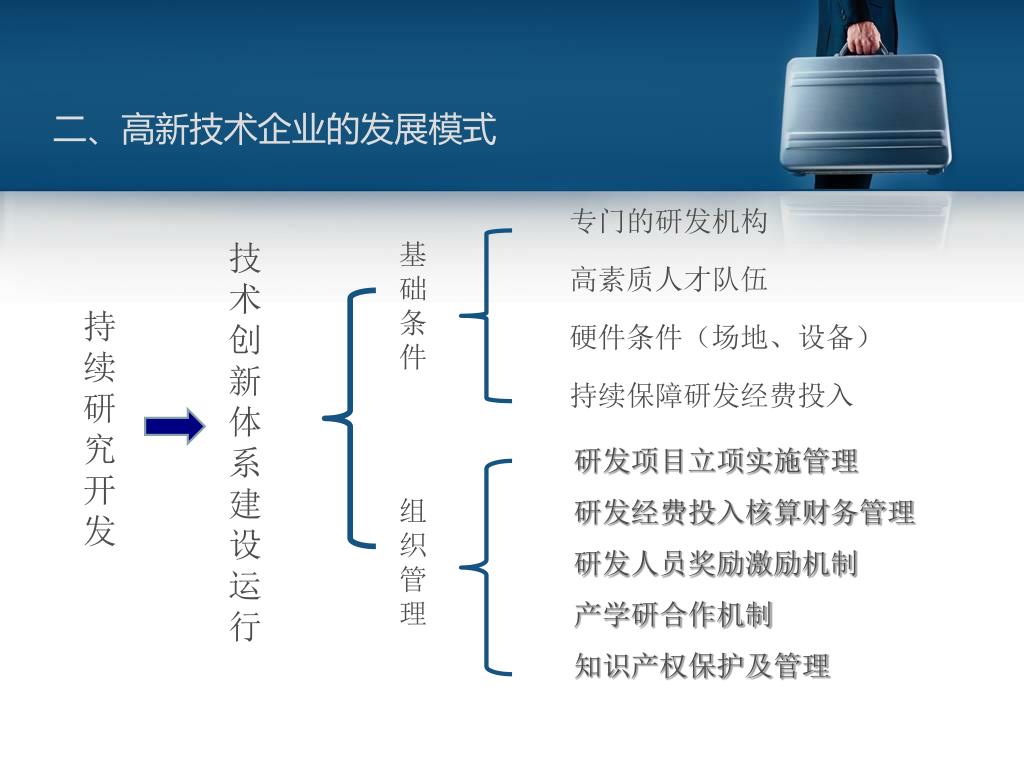 二、高新技术企业的发展模式

持续研究开发

技术创新体系建设运行

基础条件

专门的研发机构

高素质人才队伍

硬件条件（场地、设备）

持续保障研发经费投入

组织管理

研发项目立项实施管理

研发经费投入核算财务管理

研发人员奖励激励机制

产学研合作机制

知识产权保护及管理